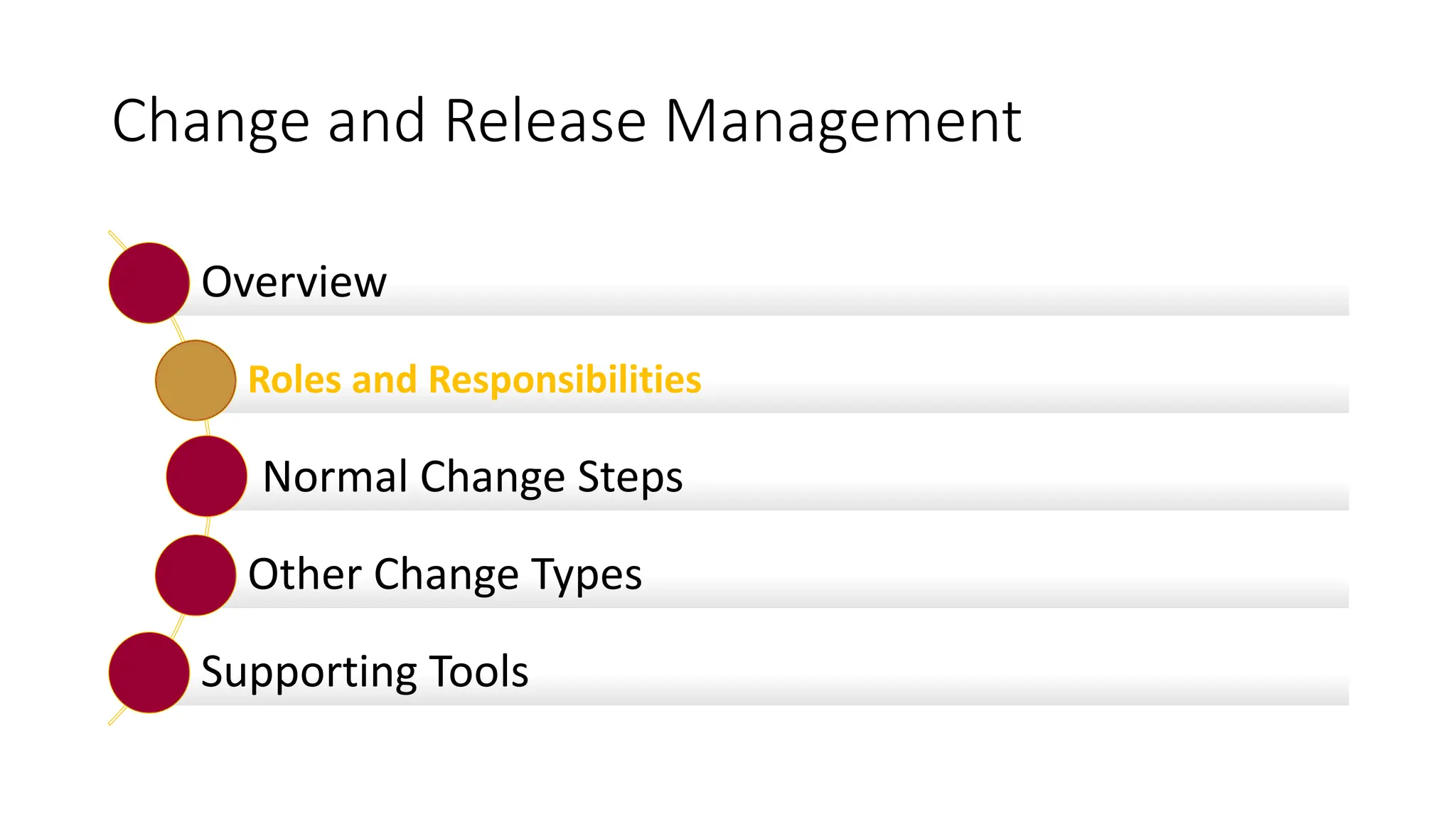 Change and Release Management

Overview

Roles and Responsibilities

Normal Change Steps

Other Change Types

Supporting Tools